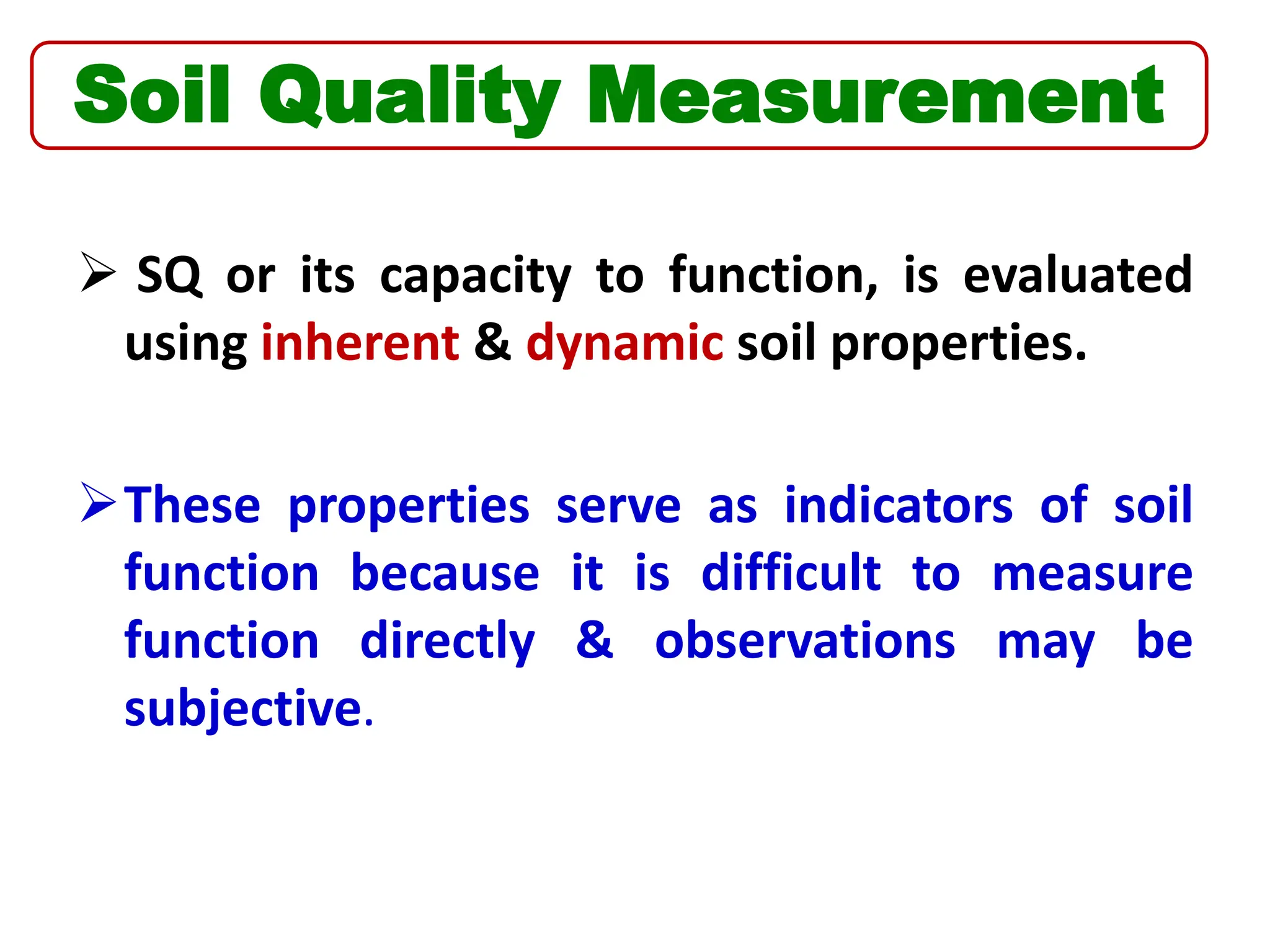 Soil Quality Measurement

➢ SQ or its capacity to function, is evaluated using inherent & dynamic soil properties.

➢ These properties serve as indicators of soil function because it is difficult to measure function directly & observations may be subjective.